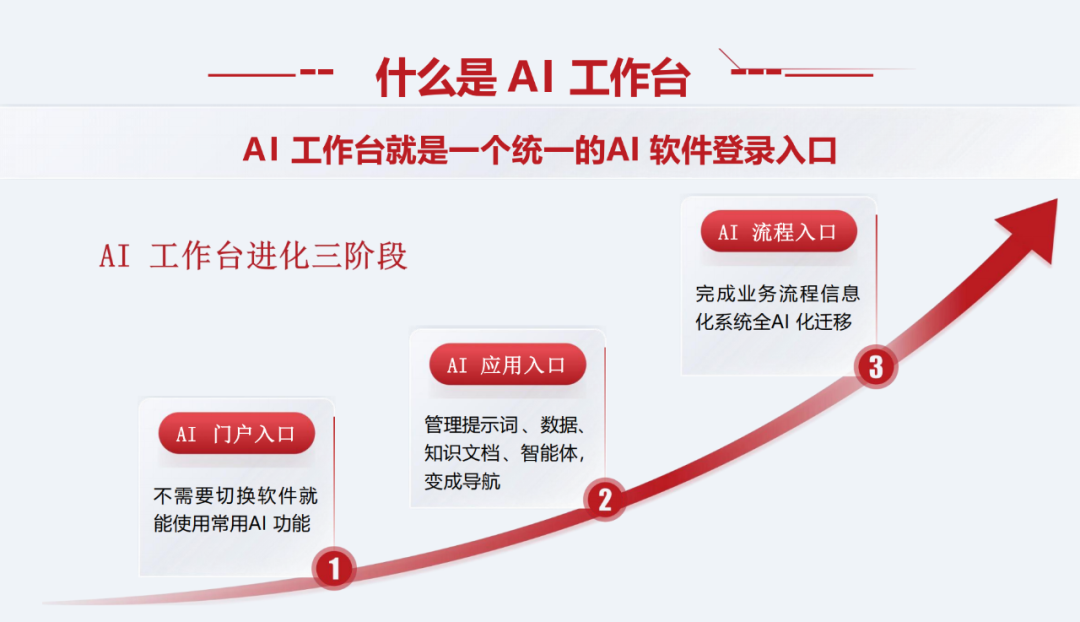 什么是 AI 工作台

AI 工作台就是一个统一的AI 软件登录入口

AI 工作台进化三阶段

AI 门户入口

不需要切换软件就能使用常用AI 功能

1

AI 应用入口

管理提示词、数据、知识文档、智能体，变成导航

2

AI 流程入口

完成业务流程信息化系统全AI 化迁移

3